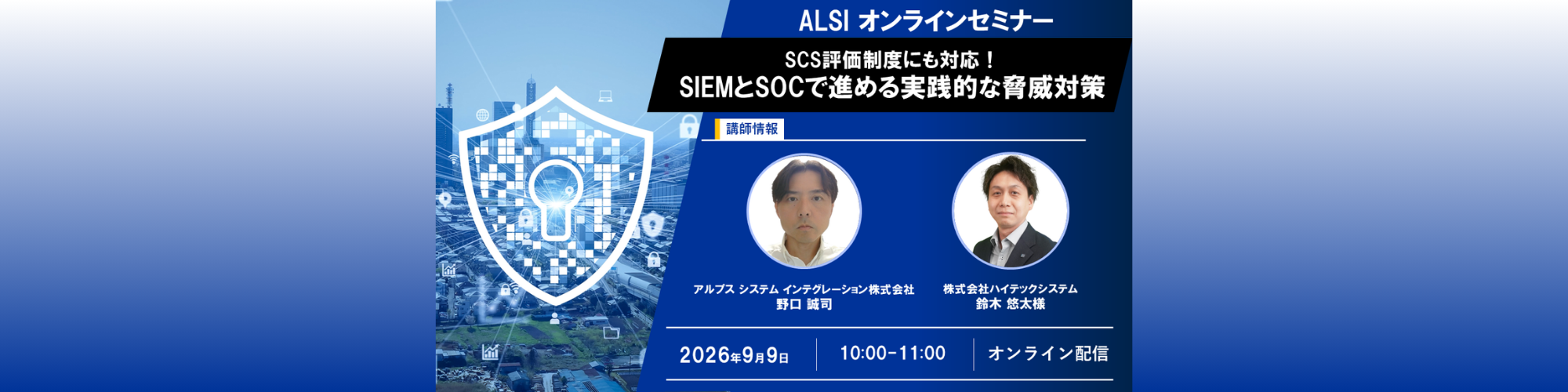 ALSI オンラインセミナー

SCS評価制度にも対応！
SIEMとSOCで進める実践的な脅威対策

講師情報

アルプス システム インテグレーション株式会社
野口 誠司

株式会社ハイテックシステム
鈴木 悠太様

2026年9月9日

10:00-11:00

オンライン配信